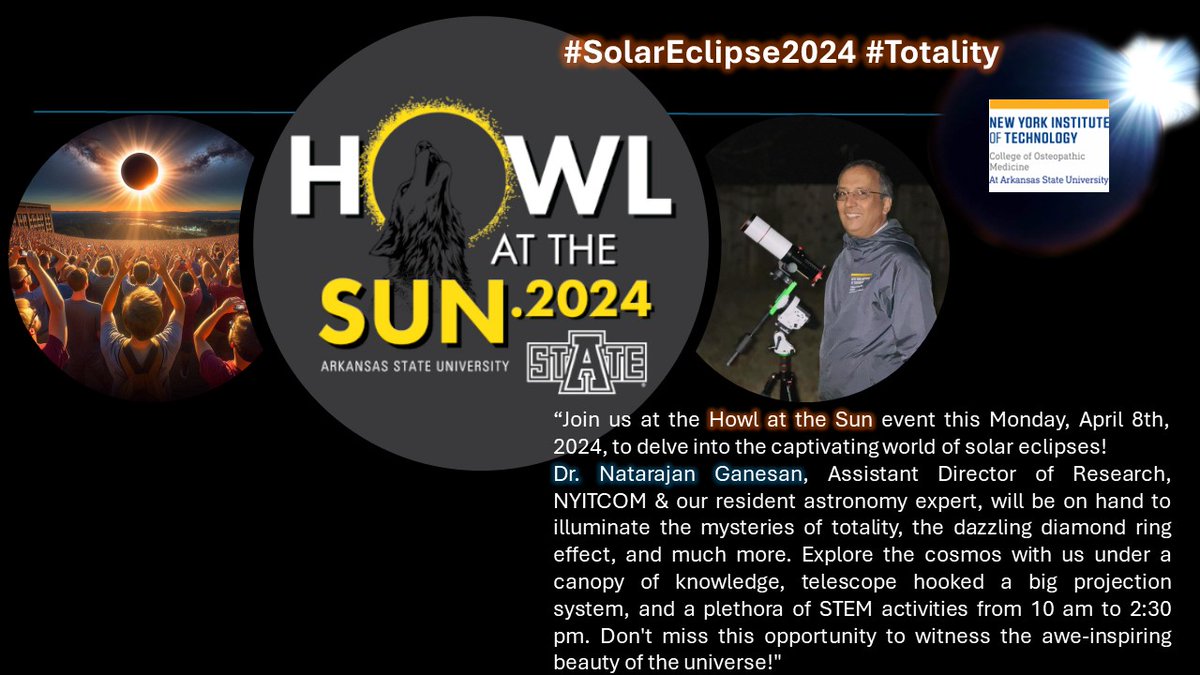 #SolarEclipse2024 #Totality

HOWL AT THE SUN.2024
ARKANSAS STATE UNIVERSITY
STATE

NEW YORK INSTITUTE OF TECHNOLOGY
College of Osteopathic Medicine
At Arkansas State University

“Join us at the Howl at the Sun event this Monday, April 8th, 2024, to delve into the captivating world of solar eclipses! Dr. Natarajan Ganesan, Assistant Director of Research, NYITCOM & our resident astronomy expert, will be on hand to illuminate the mysteries of totality, the dazzling diamond ring effect, and much more. Explore the cosmos with us under a canopy of knowledge, telescope hooked a big projection system, and a plethora of STEM activities from 10 am to 2:30 pm. Don't miss this opportunity to witness the awe-inspiring beauty of the universe!"